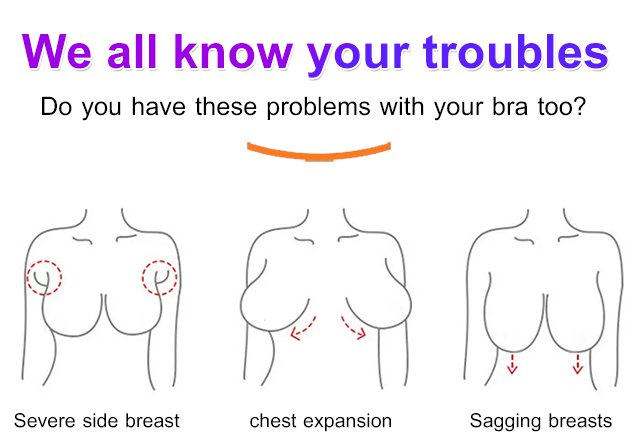 We all know your troubles

Do you have these problems with your bra too?

Severe side breast

chest expansion

Sagging breasts